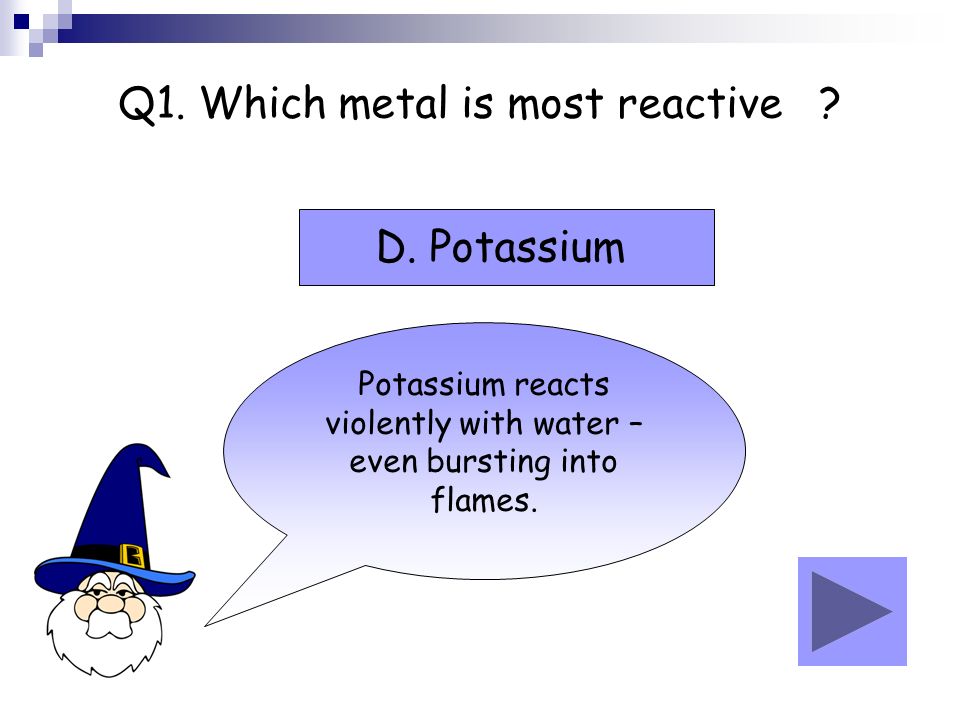 Q1. Which metal is most reactive ?

D. Potassium

Potassium reacts violently with water – even bursting into flames.